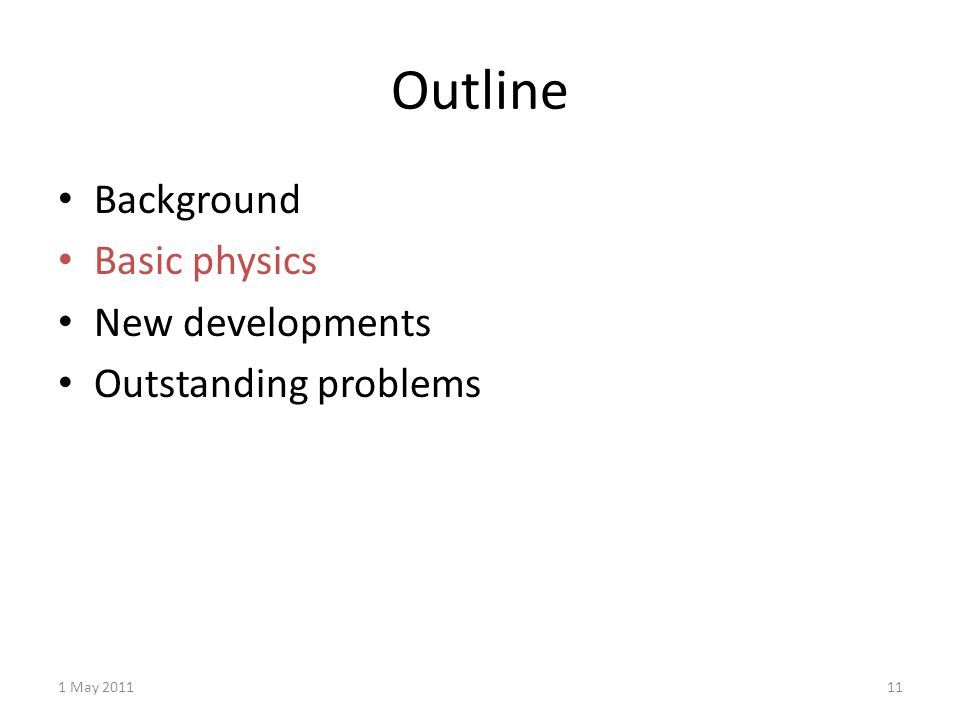 Outline

• Background
• Basic physics
• New developments
• Outstanding problems

1 May 2011

11